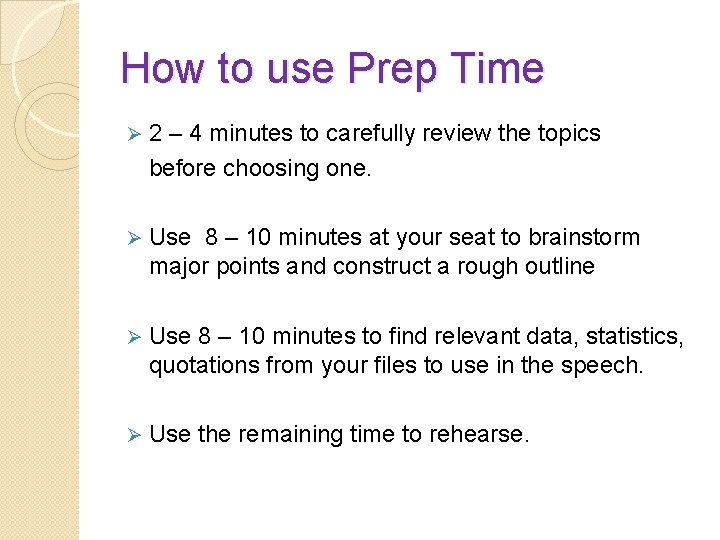 How to use Prep Time

➢ 2 – 4 minutes to carefully review the topics before choosing one.

➢ Use 8 – 10 minutes at your seat to brainstorm major points and construct a rough outline

➢ Use 8 – 10 minutes to find relevant data, statistics, quotations from your files to use in the speech.

➢ Use the remaining time to rehearse.